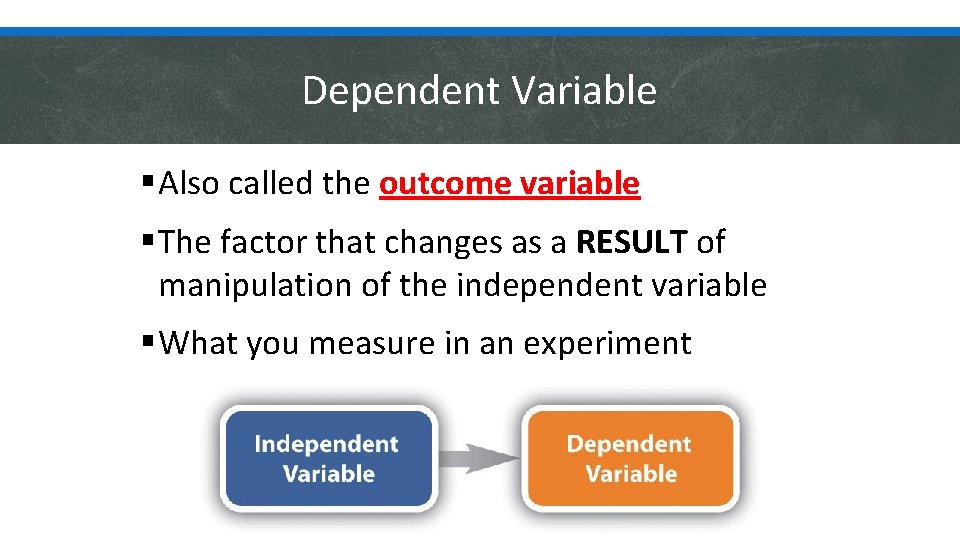 Dependent Variable

▪ Also called the outcome variable

▪ The factor that changes as a RESULT of manipulation of the independent variable

▪ What you measure in an experiment

Independent Variable

Dependent Variable